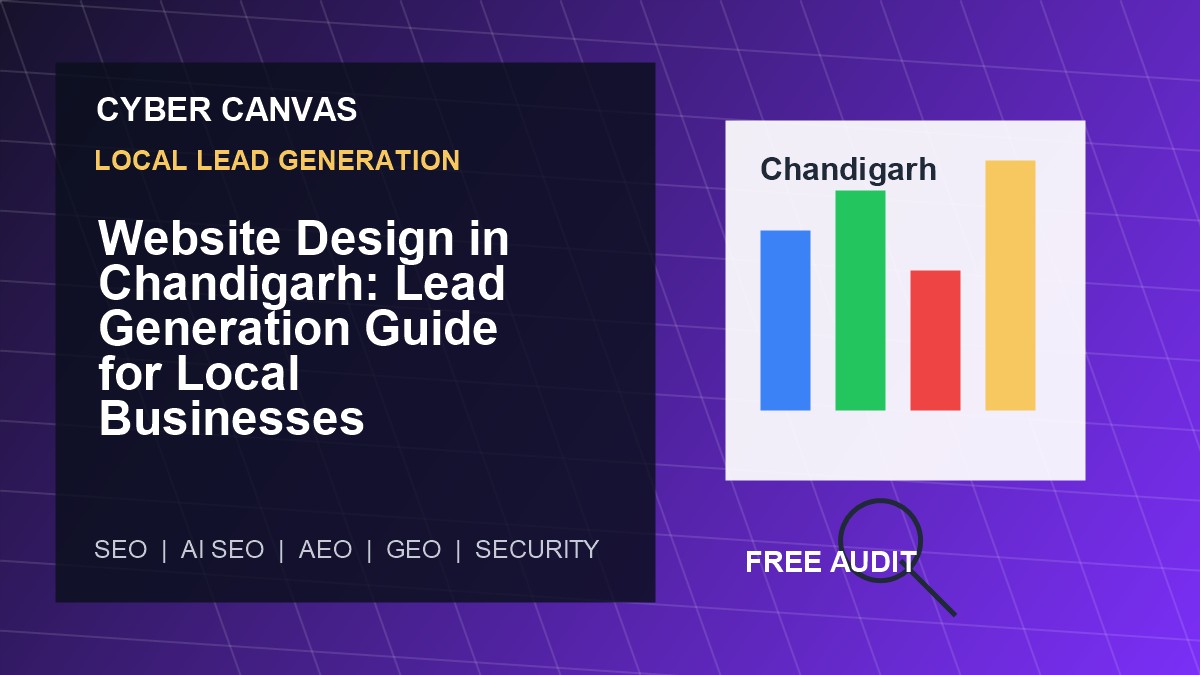 CYBER CANVAS

LOCAL LEAD GENERATION

Website Design in Chandigarh: Lead Generation Guide for Local Businesses

SEO | AI SEO | AEO | GEO | SECURITY

Chandigarh

FREE AUDIT